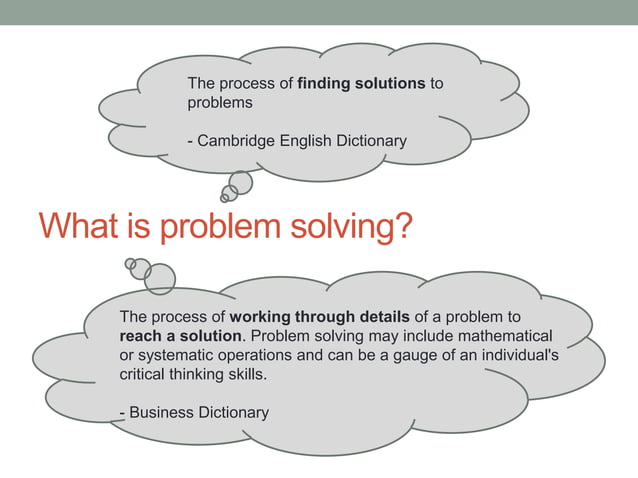 The process of finding solutions to problems

- Cambridge English Dictionary

What is problem solving?

The process of working through details of a problem to reach a solution. Problem solving may include mathematical or systematic operations and can be a gauge of an individual's critical thinking skills.

- Business Dictionary